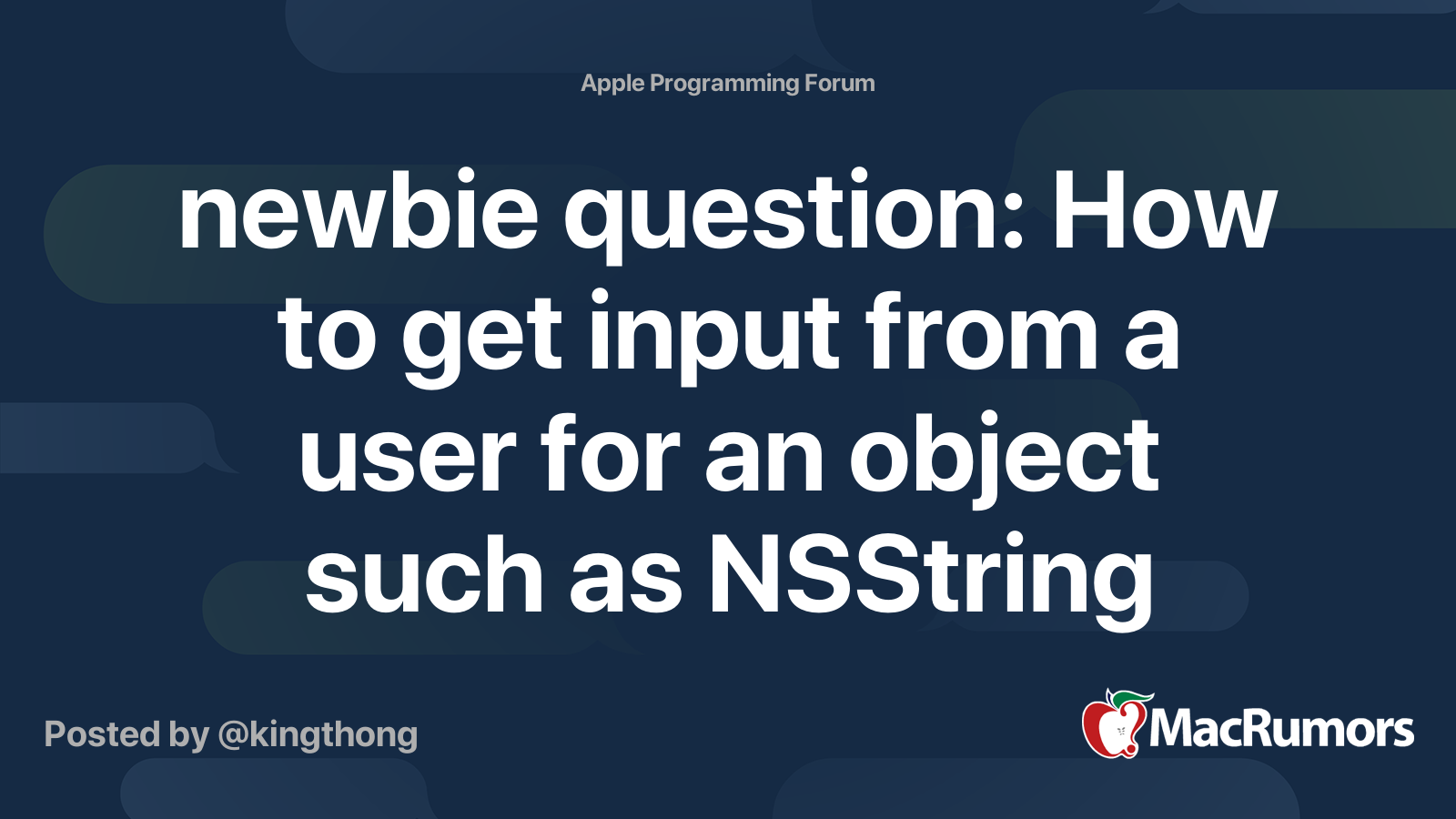 Apple Programming Forum

newbie question: How to get input from a user for an object such as NSString

Posted by @kingthong

MacRumors